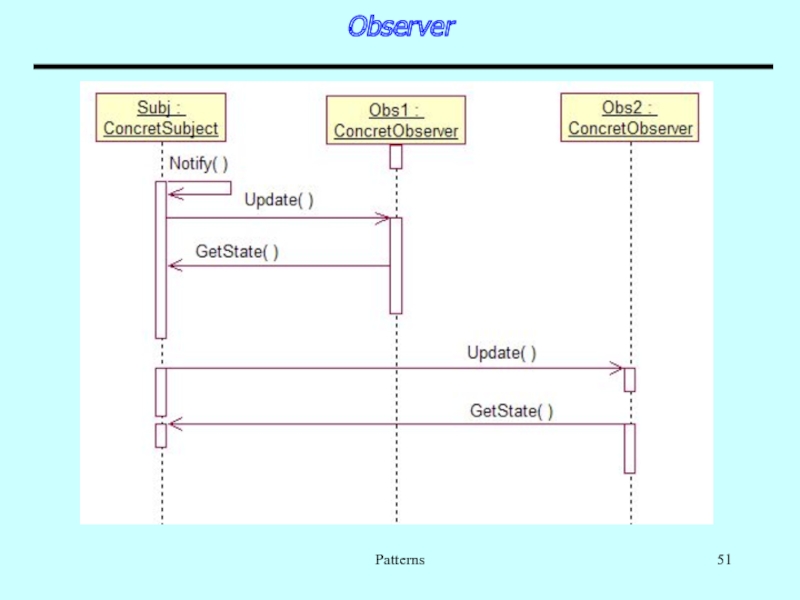 Observer

Subj : ConcretSubject

Obs1 : ConcretObserver

Obs2 : ConcretObserver

Notify( )

Update( )

GetState( )

Update( )

GetState( )

Patterns

51